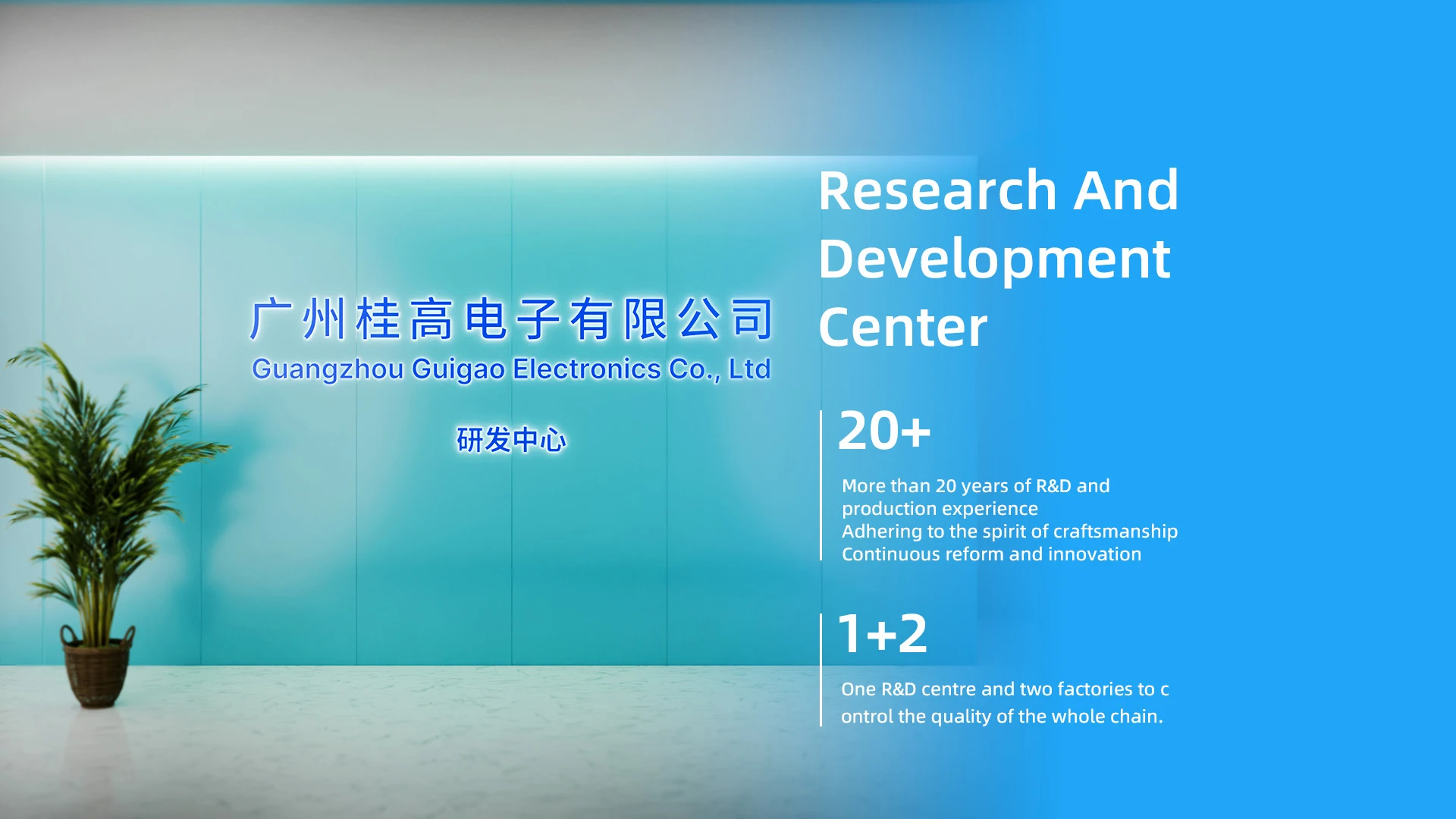 广州桂高电子有限公司
Guangzhou Guigao Electronics Co., Ltd

研发中心

Research And Development Center

20+

More than 20 years of R&D and production experience
Adhering to the spirit of craftsmanship
Continuous reform and innovation

1+2

One R&D centre and two factories to c ontrol the quality of the whole chain.